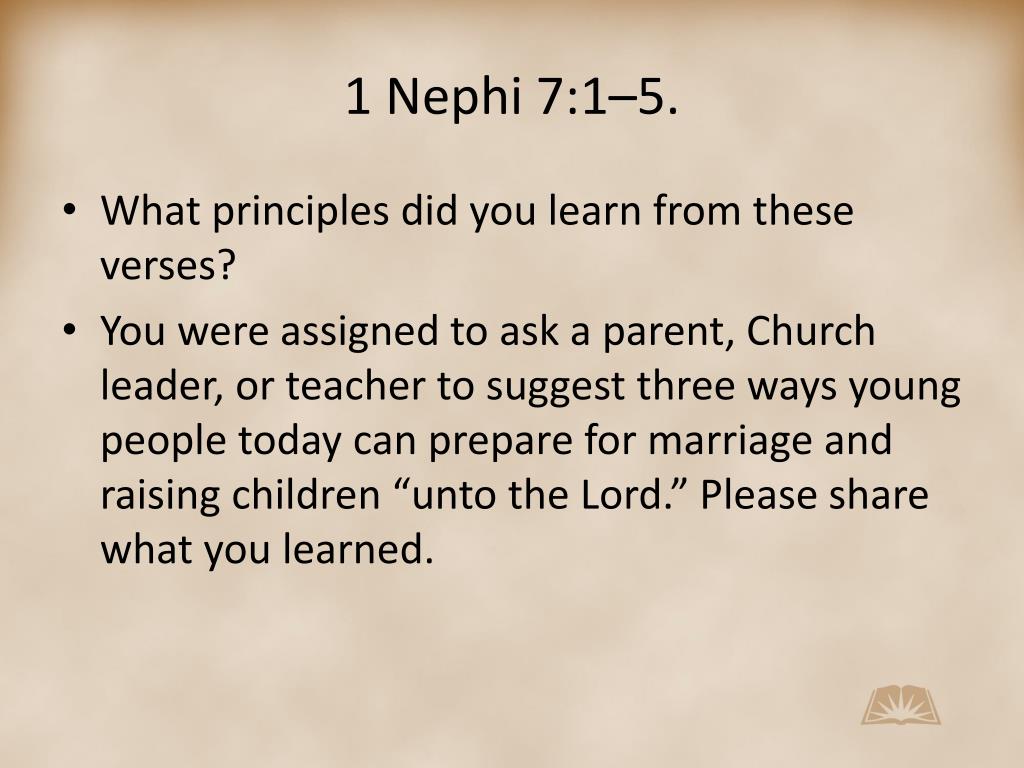 1 Nephi 7:1–5.

• What principles did you learn from these verses?
• You were assigned to ask a parent, Church leader, or teacher to suggest three ways young people today can prepare for marriage and raising children “unto the Lord.” Please share what you learned.